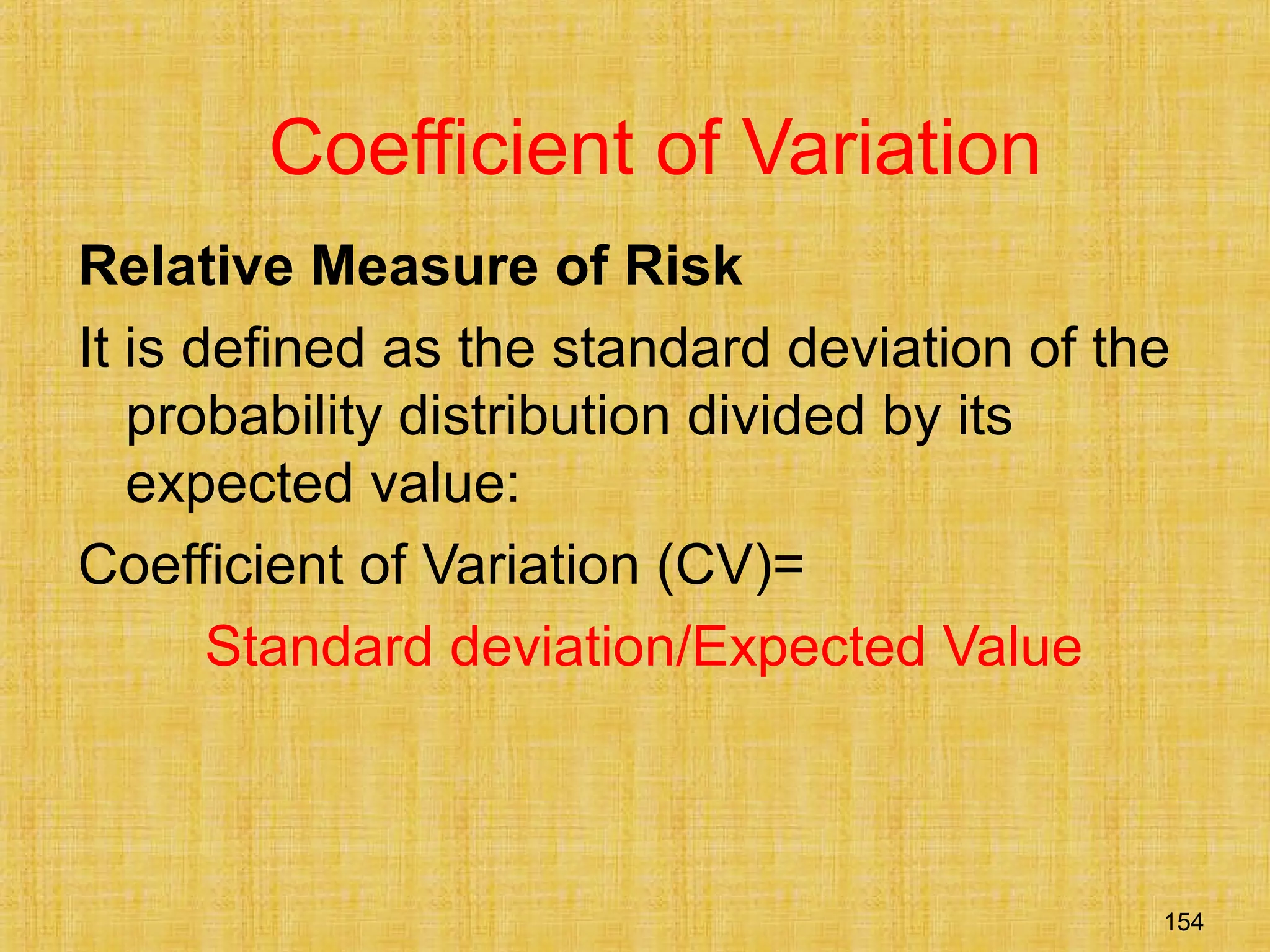 Coefficient of Variation

Relative Measure of Risk

It is defined as the standard deviation of the probability distribution divided by its expected value:

Coefficient of Variation (CV)=

Standard deviation/Expected Value

154